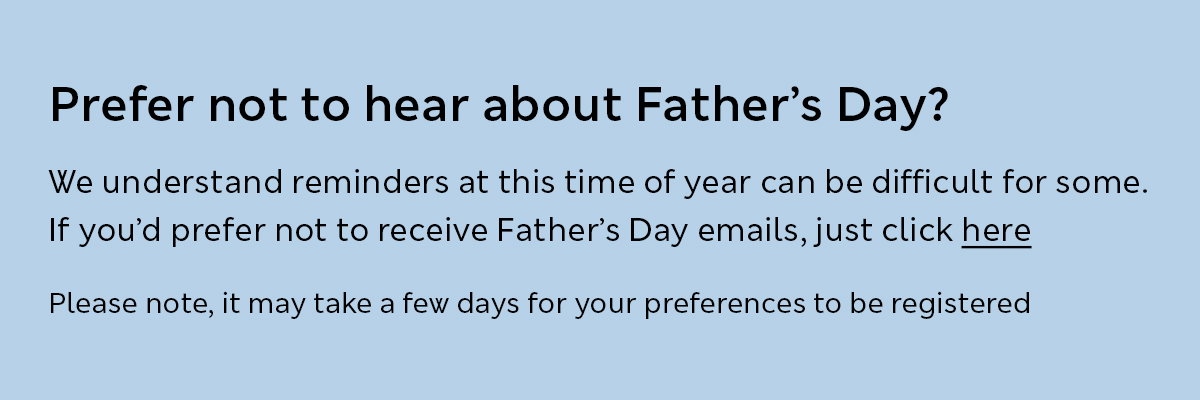 Prefer not to hear about Father’s Day?

We understand reminders at this time of year can be difficult for some. If you’d prefer not to receive Father’s Day emails, just click here

Please note, it may take a few days for your preferences to be registered